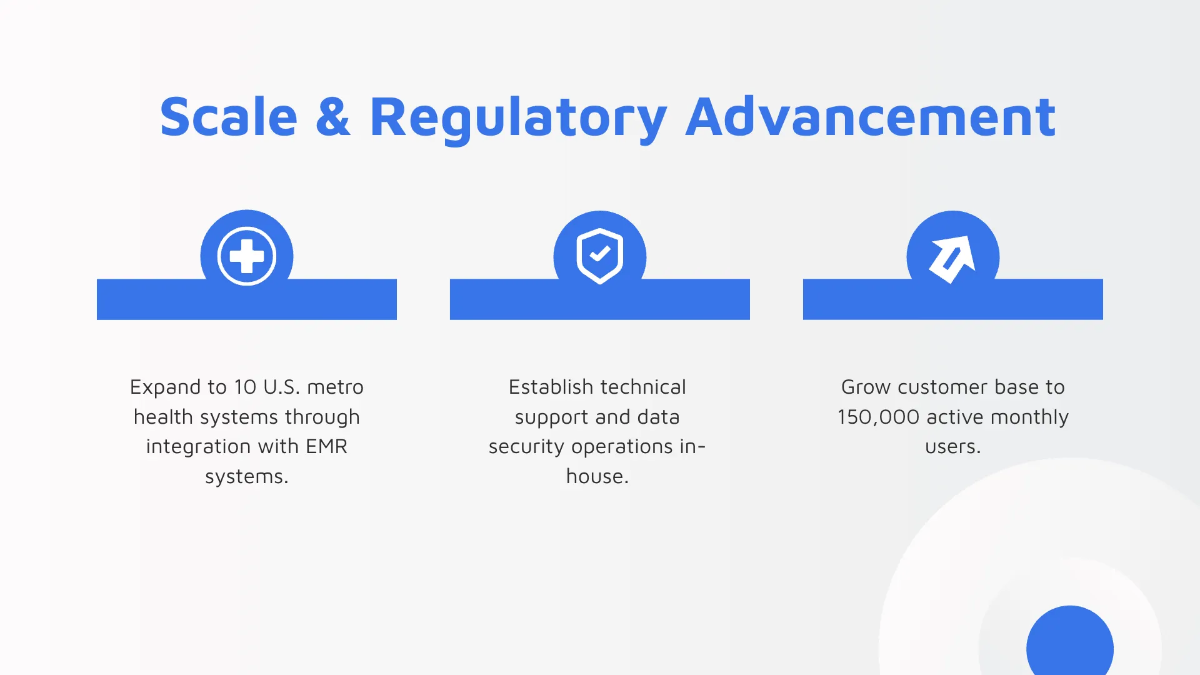 Scale & Regulatory Advancement

Expand to 10 U.S. metro health systems through integration with EMR systems.

Establish technical support and data security operations in-house.

Grow customer base to 150,000 active monthly users.